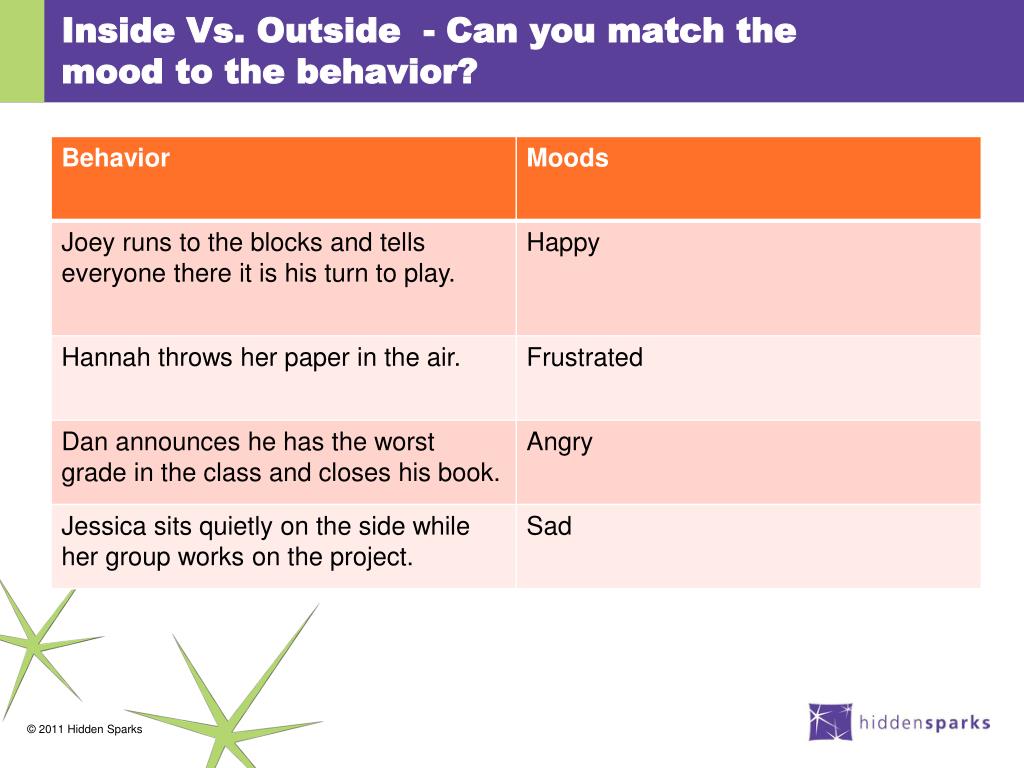 Inside Vs. Outside - Can you match the mood to the behavior?

| Behavior | Moods |
|---|---|
| Joey runs to the blocks and tells everyone there it is his turn to play. | Happy |
| Hannah throws her paper in the air. | Frustrated |
| Dan announces he has the worst grade in the class and closes his book. | Angry |
| Jessica sits quietly on the side while her group works on the project. | Sad |

© 2011 Hidden Sparks

hiddensparks